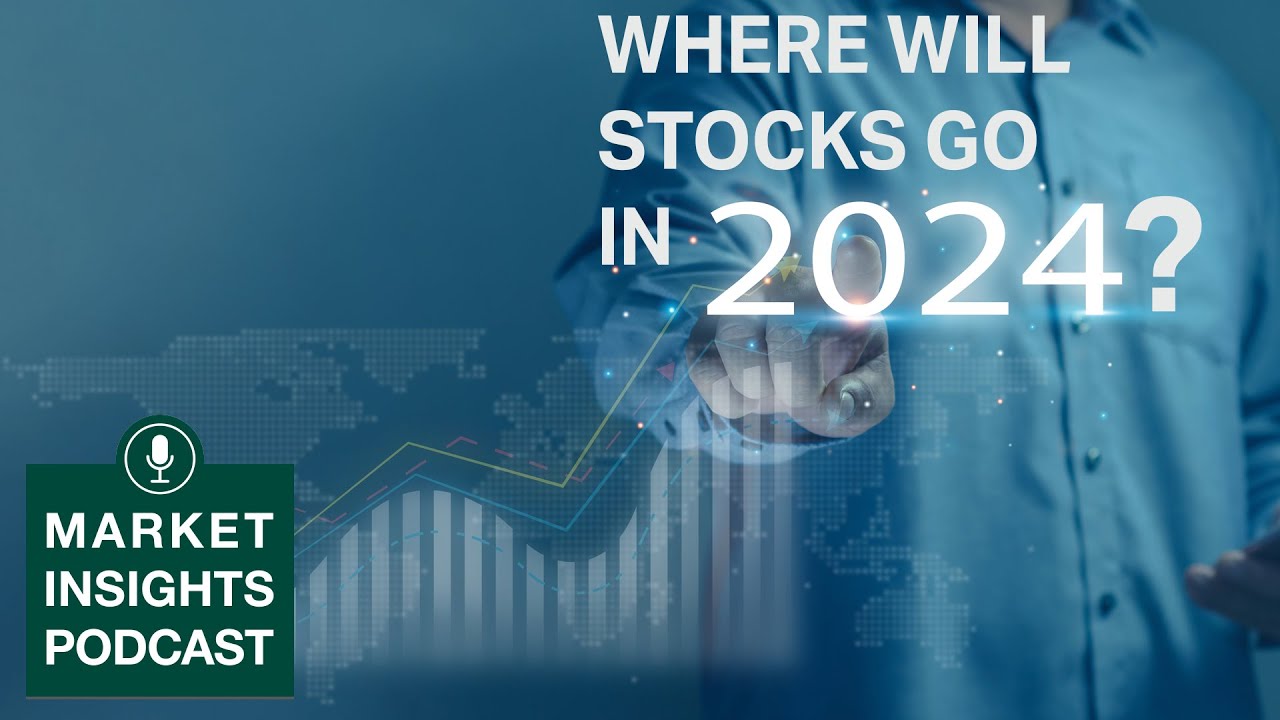 WHERE WILL STOCKS GO IN 2024?

MARKET INSIGHTS PODCAST